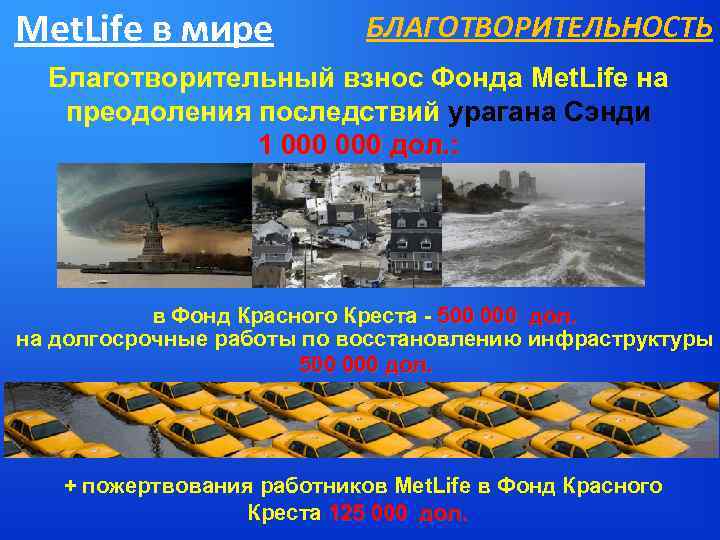 MetLife в мире

БЛАГОТВОРИТЕЛЬНОСТЬ

Благотворительный взнос Фонда MetLife на преодоления последствий урагана Сэнди
1 000 000 дол.:

в Фонд Красного Креста - 500 000 дол.
на долгосрочные работы по восстановлению инфраструктуры
500 000 дол.

+ пожертвования работников MetLife в Фонд Красного Креста 125 000 дол.